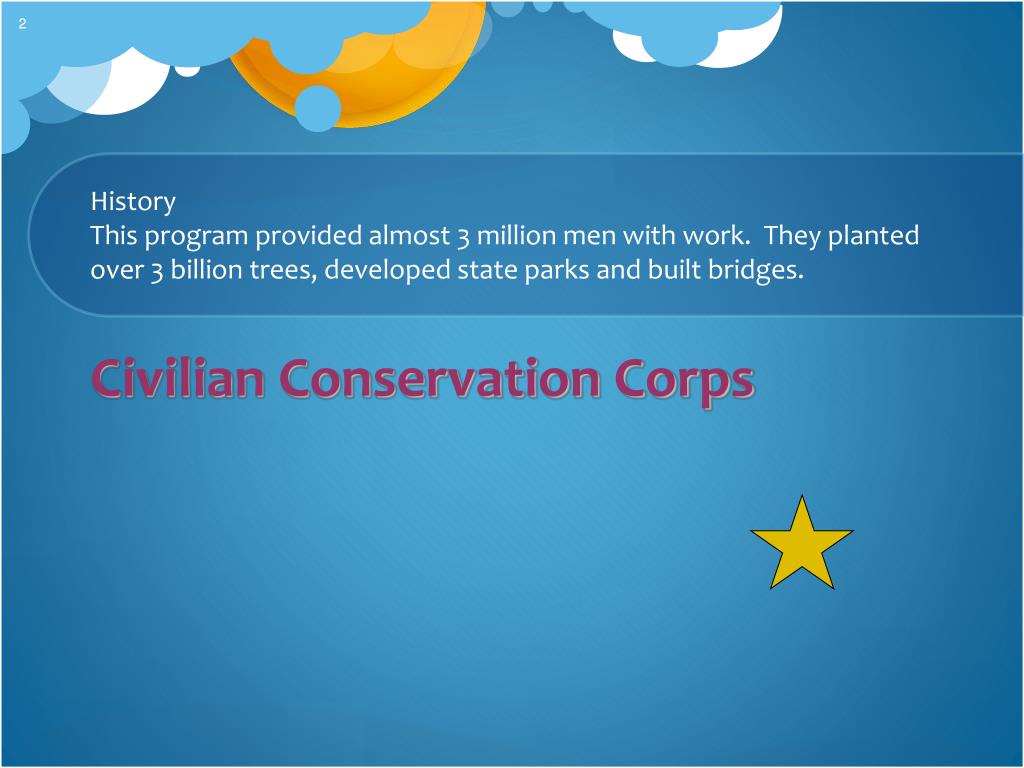 2

History
This program provided almost 3 million men with work.  They planted over 3 billion trees, developed state parks and built bridges.

Civilian Conservation Corps